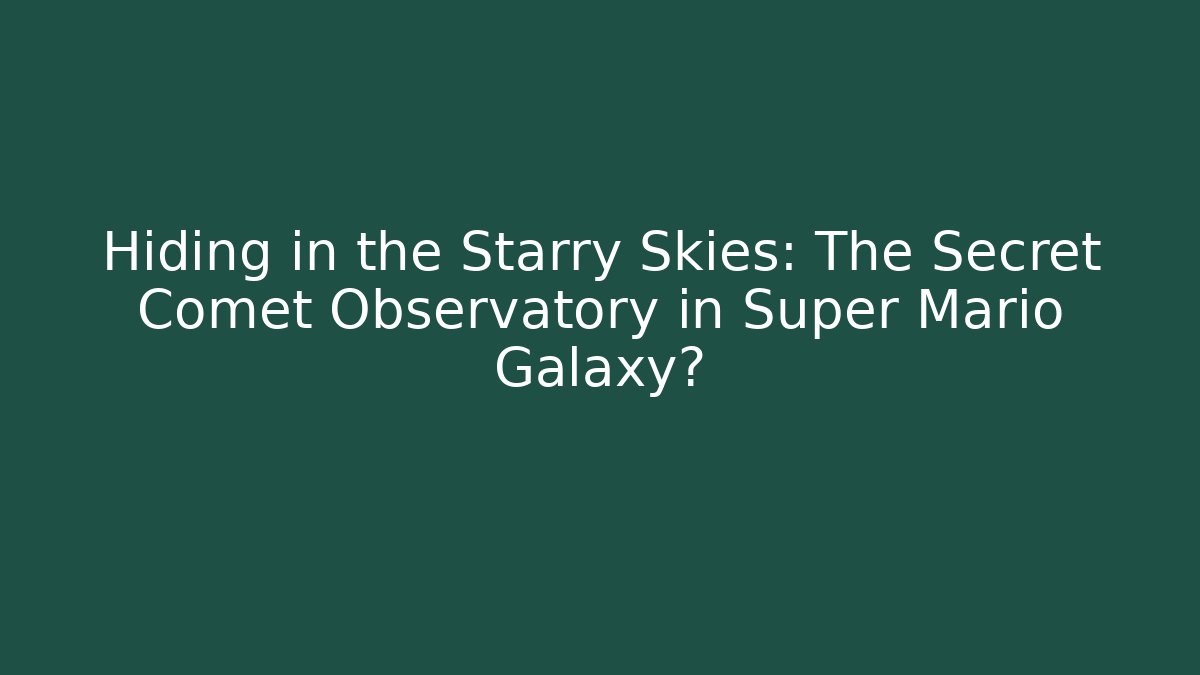 Hiding in the Starry Skies: The Secret Comet Observatory in Super Mario Galaxy?